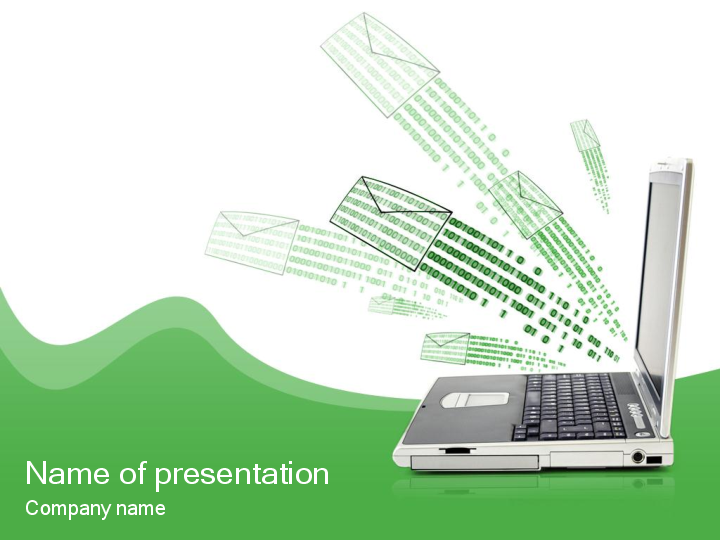 Name of presentation
Company name